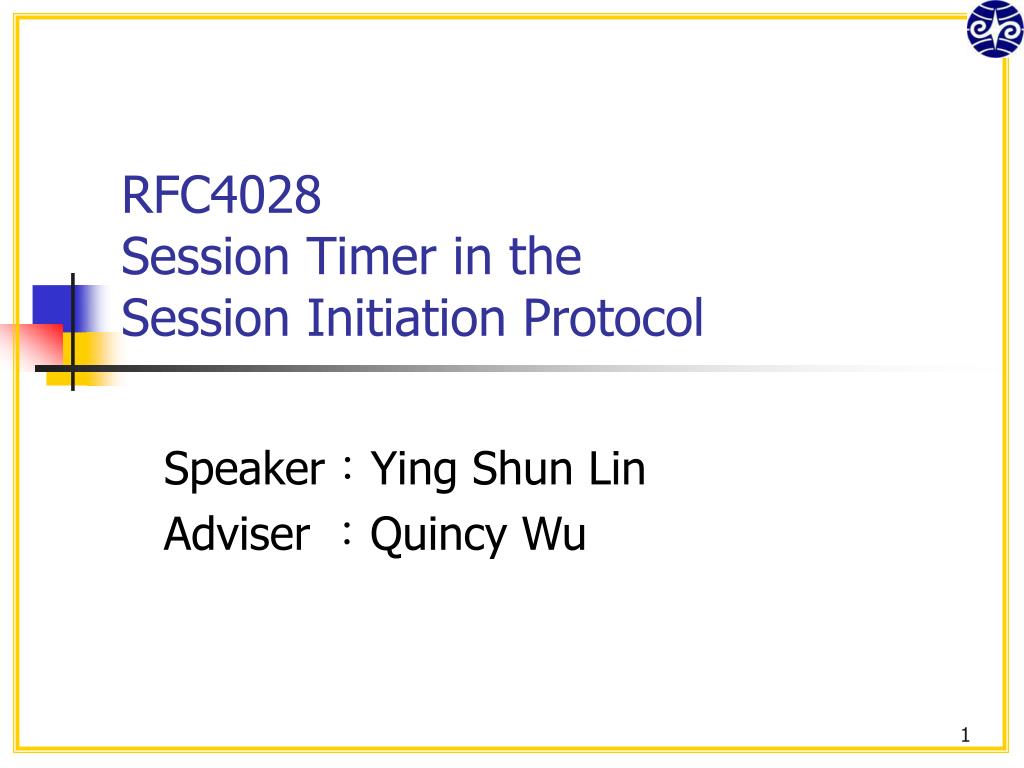 RFC4028
Session Timer in the
Session Initiation Protocol

Speaker：Ying Shun Lin
Adviser ：Quincy Wu

1